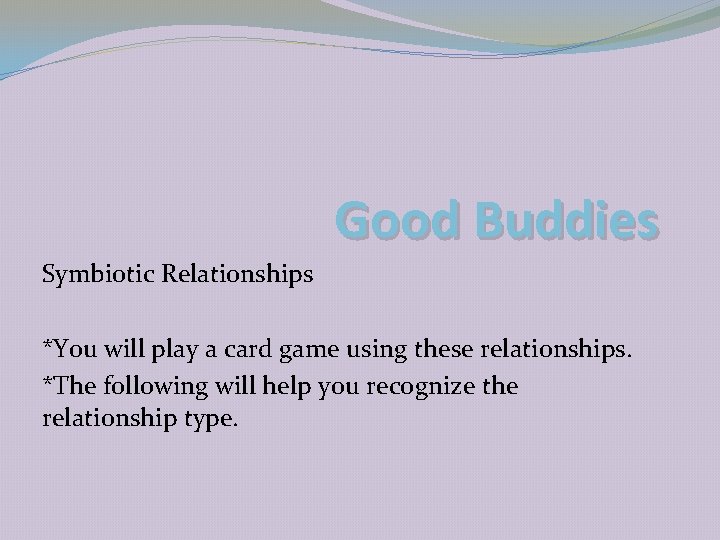 Good Buddies

Symbiotic Relationships

*You will play a card game using these relationships.

*The following will help you recognize the relationship type.